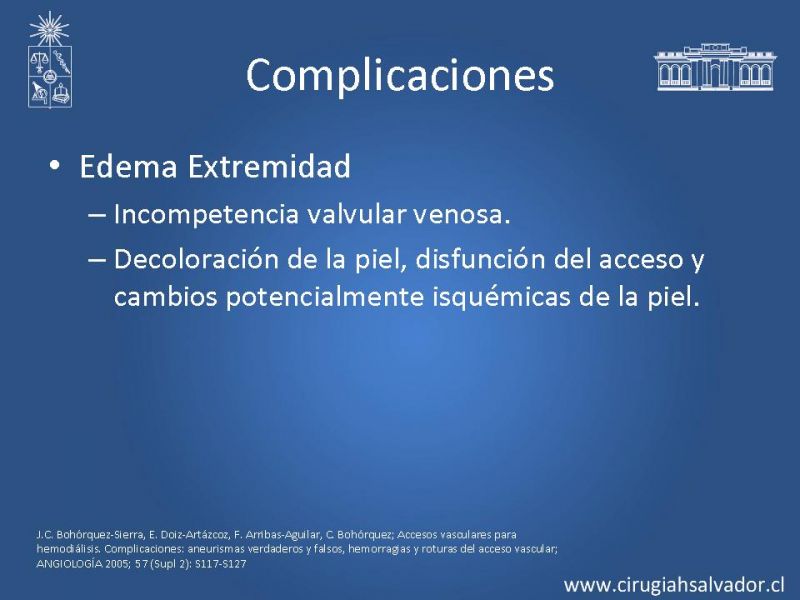 Complicaciones

• Edema Extremidad
– Incompetencia valvular venosa.
– Decoloración de la piel, disfunción del acceso y cambios potencialmente isquémicas de la piel.

J.C. Bohórquez-Sierra, E. Doiz-Artázcoz, F. Arribas-Aguilar, C. Bohórquez; Accesos vasculares para hemodiálisis. Complicaciones: aneurismas verdaderos y falsos, hemorragias y roturas del acceso vascular; ANGIOLOGÍA 2005; 57 (Supl 2): S117-S127

www.cirugiahsalvador.cl